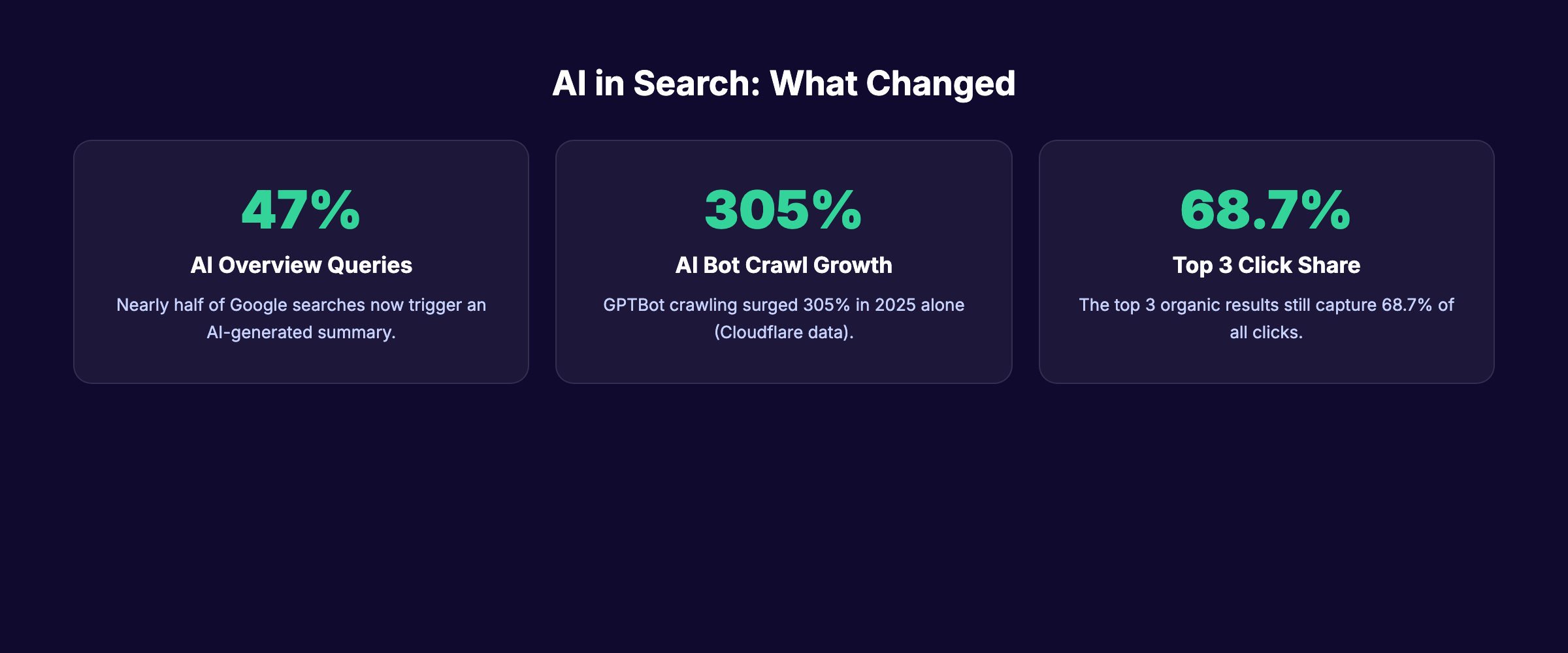 AI in Search: What Changed

47%

AI Overview Queries

Nearly half of Google searches now trigger an AI-generated summary.

305%

AI Bot Crawl Growth

GPTBot crawling surged 305% in 2025 alone (Cloudflare data).

68.7%

Top 3 Click Share

The top 3 organic results still capture 68.7% of all clicks.